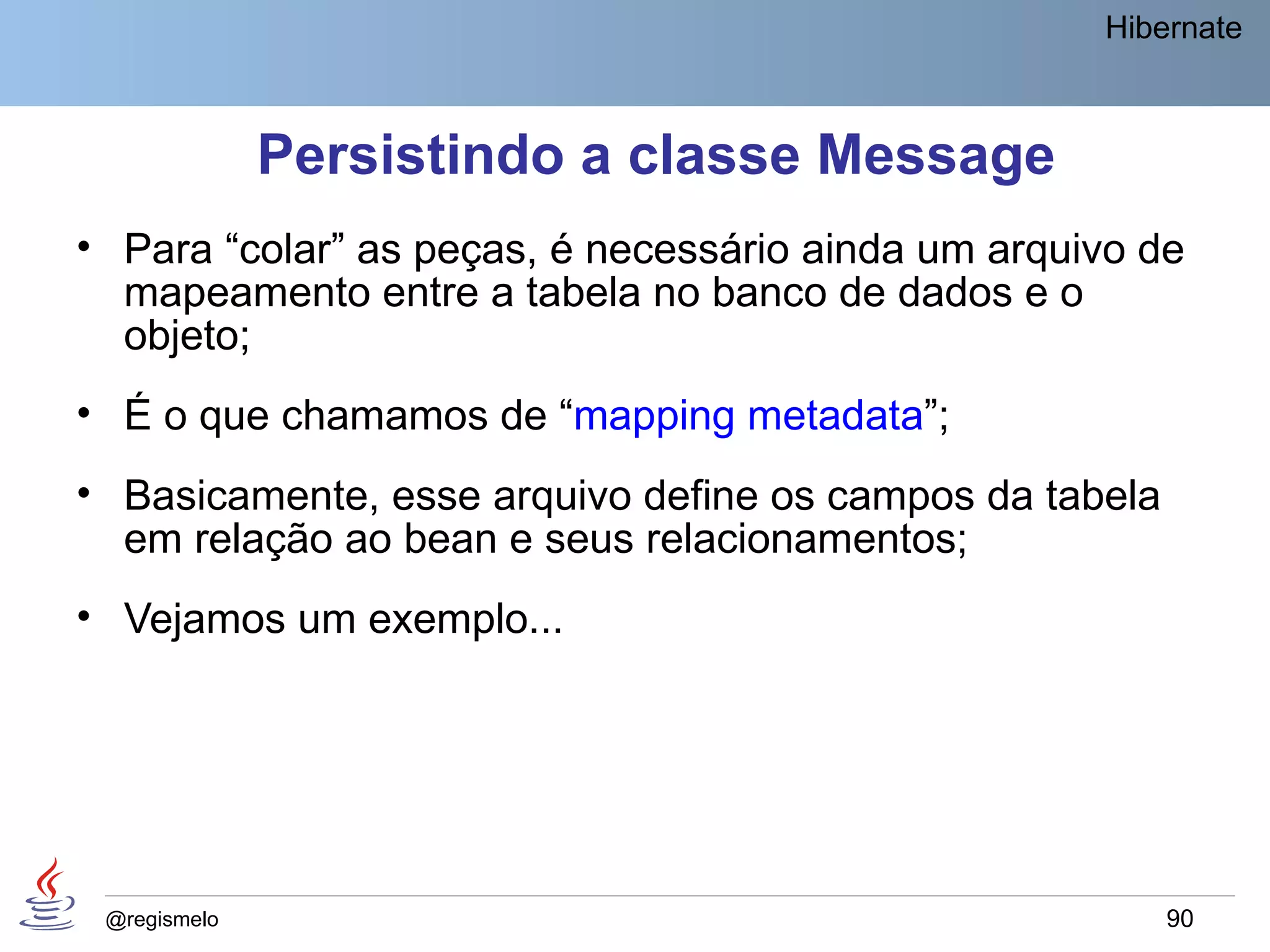 Hibernate

Persistindo a classe Message

• Para “colar” as peças, é necessário ainda um arquivo de mapeamento entre a tabela no banco de dados e o objeto;

• É o que chamamos de “mapping metadata”;

• Basicamente, esse arquivo define os campos da tabela em relação ao bean e seus relacionamentos;

• Vejamos um exemplo...

@regismelo

90